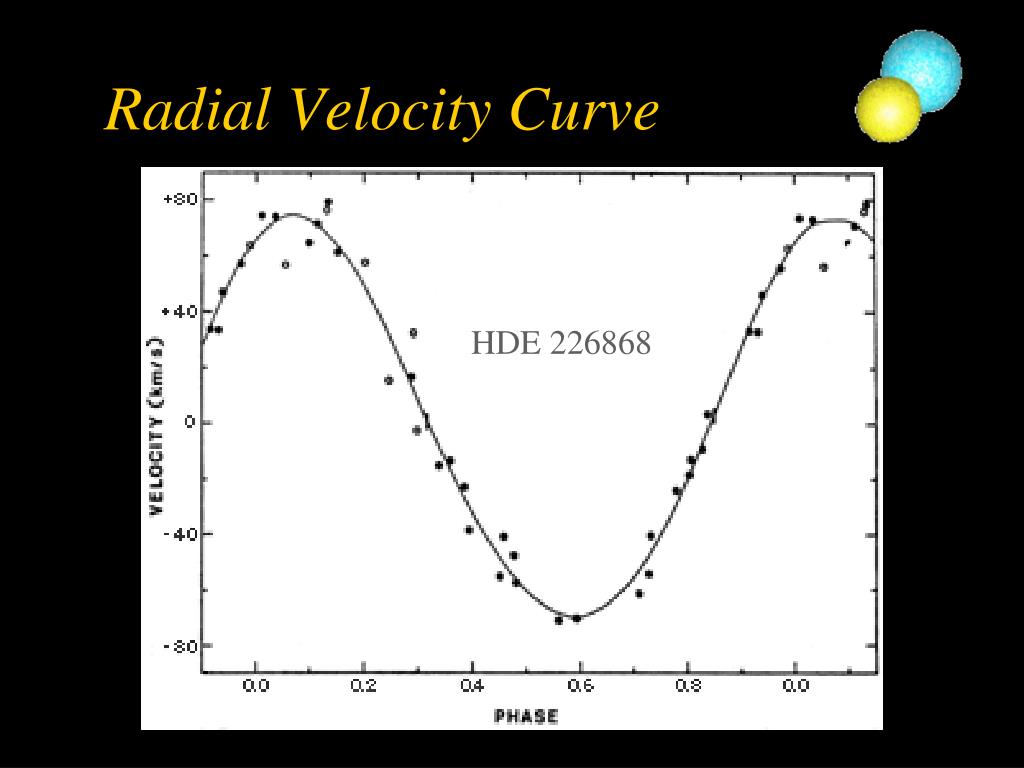 Radial Velocity Curve

HDE 226868

VELOCITY (km/s)

+80
+40
0
-40
-80

0.0
0.2
0.4
0.6
0.8
0.0

PHASE